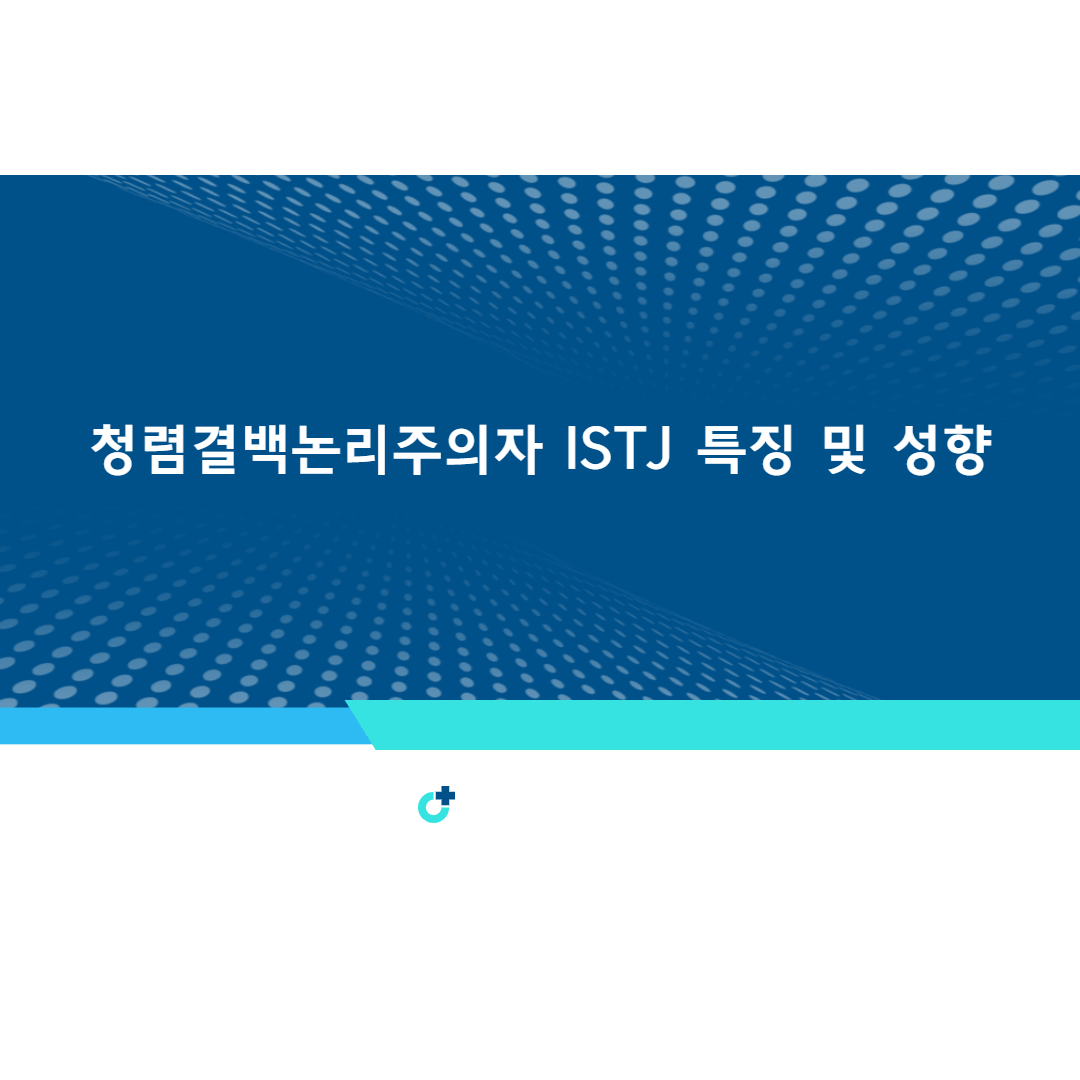 청렴결백논리주의자 ISTJ 특징 및 성향